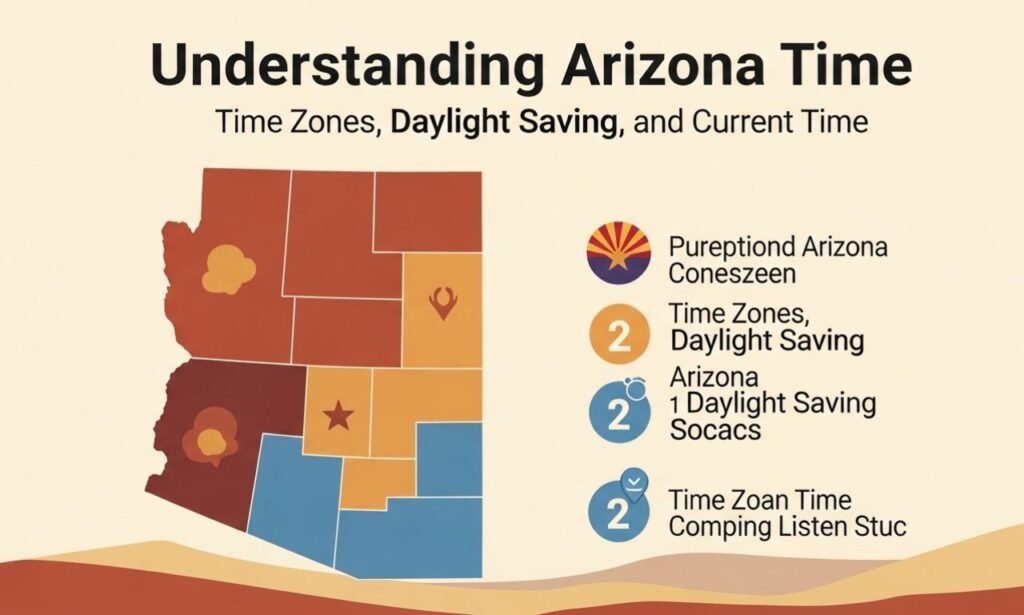 Understanding Arizona Time

Time Zones, Daylight Saving, and Current Time

Pureptiond Arizona Coneszeen

2 Time Zones, Daylight Saving

2 Arizona 1 Daylight Saving Socacs

2 Time Zoan Time Comping Listen Stuc